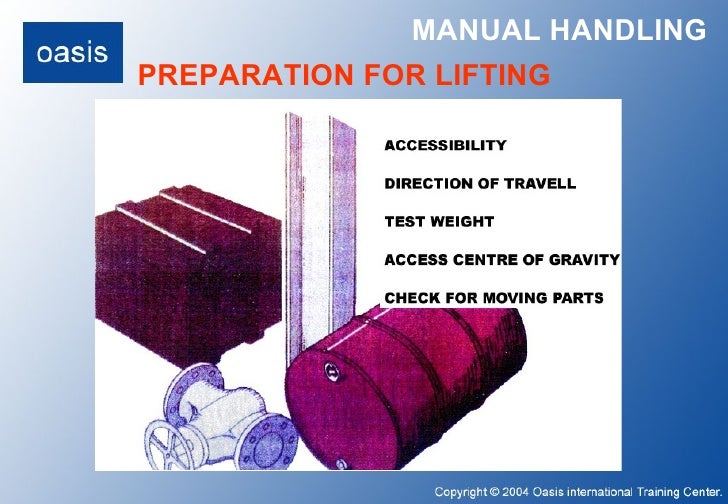 oasis

MANUAL HANDLING

PREPARATION FOR LIFTING

ACCESSIBILITY

DIRECTION OF TRAVELL

TEST WEIGHT

ACCESS CENTRE OF GRAVITY

CHECK FOR MOVING PARTS

Copyright © 2004 Oasis international Training Center.